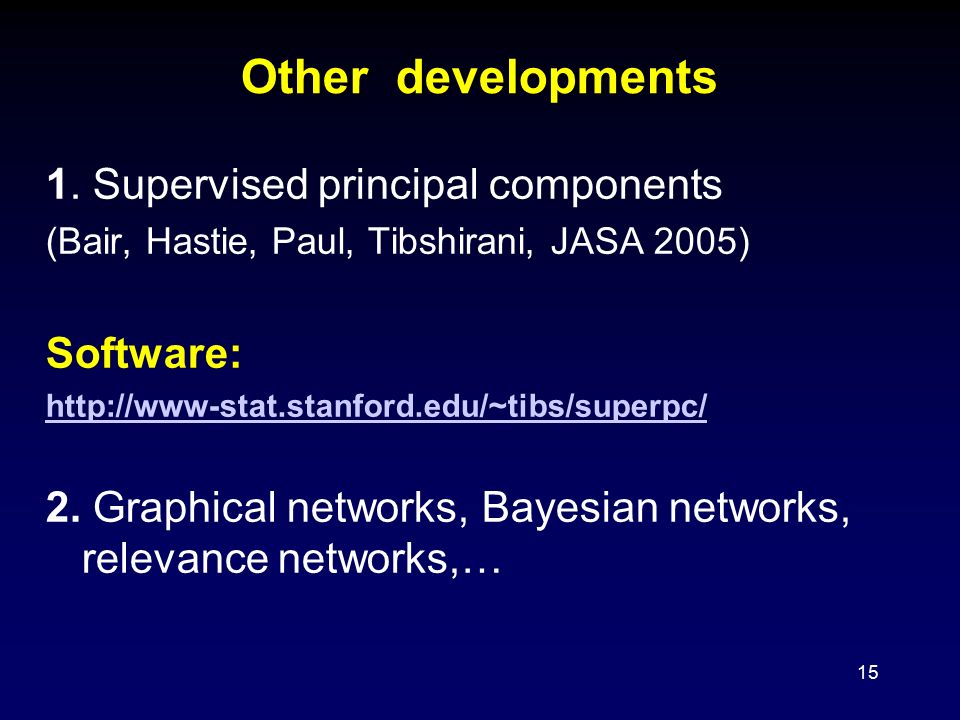 Other developments

1. Supervised principal components
(Bair, Hastie, Paul, Tibshirani, JASA 2005)

Software:
http://www-stat.stanford.edu/~tibs/superpc/

2. Graphical networks, Bayesian networks, relevance networks,…

15